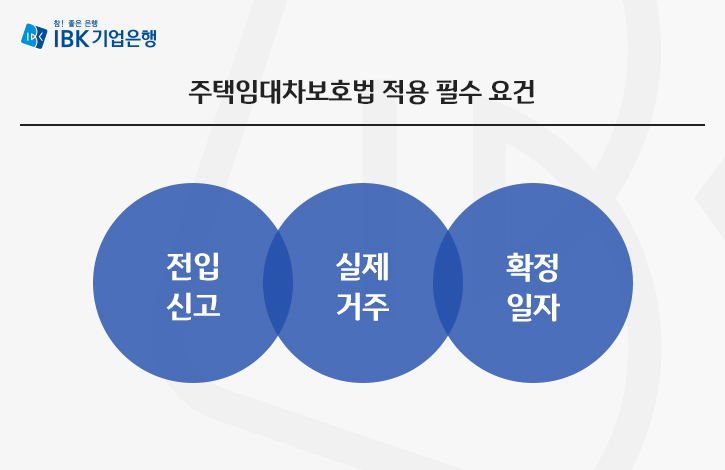 참! 좋은 은행
IBK기업은행

주택임대차보호법 적용 필수 요건

전입
신고

실제
거주

확정
일자